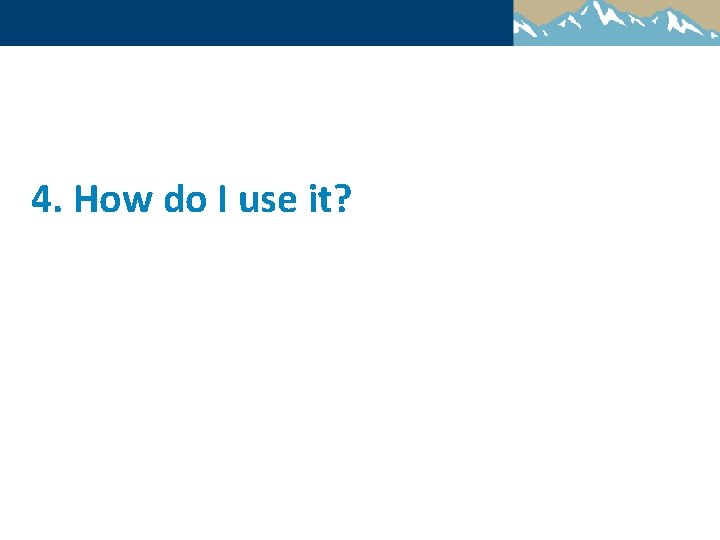 4. How do I use it?